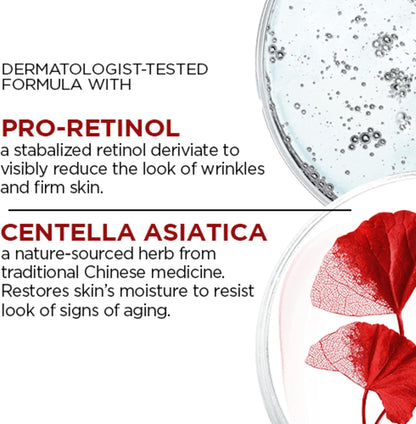 DERMATOLOGIST-TESTED FORMULA WITH

PRO-RETINOL
a stabalized retinol deriviate to visibly reduce the look of wrinkles and firm skin.

CENTELLA ASIATICA
a nature-sourced herb from traditional Chinese medicine. Restores skin's moisture to resist look of signs of aging.